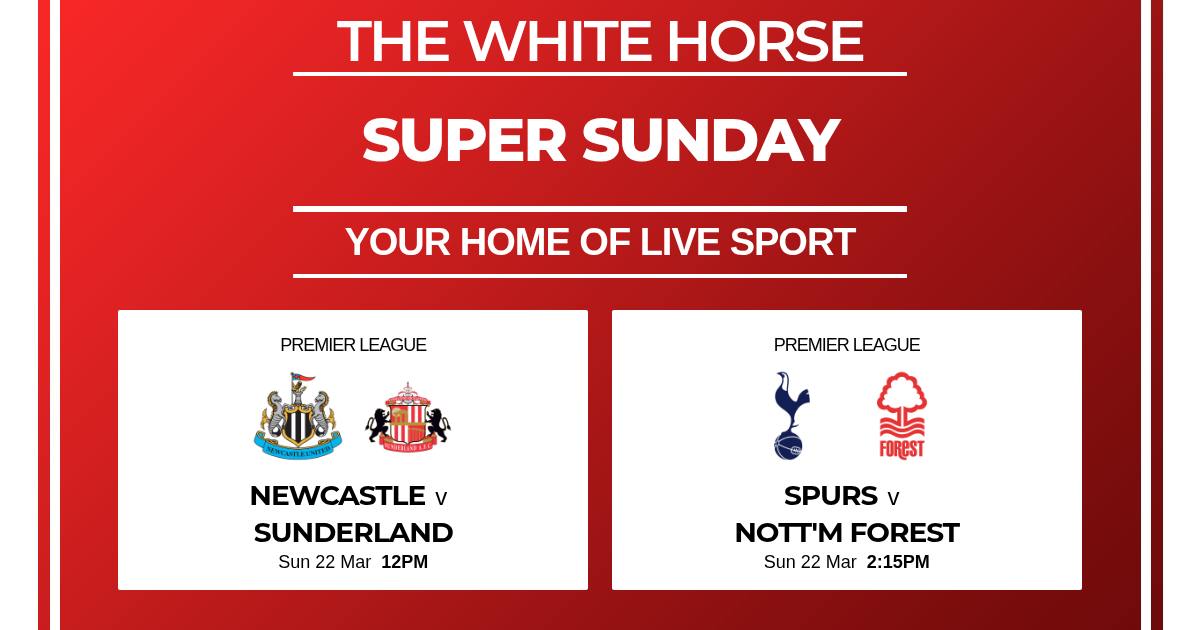 THE WHITE HORSE

SUPER SUNDAY

YOUR HOME OF LIVE SPORT

PREMIER LEAGUE

NEWCASTLE UNITED

SUNDERLAND A.F.C.

NEWCASTLE v SUNDERLAND

Sun 22 Mar 12PM

PREMIER LEAGUE

FOREST

SPURS v NOTT'M FOREST

Sun 22 Mar 2:15PM